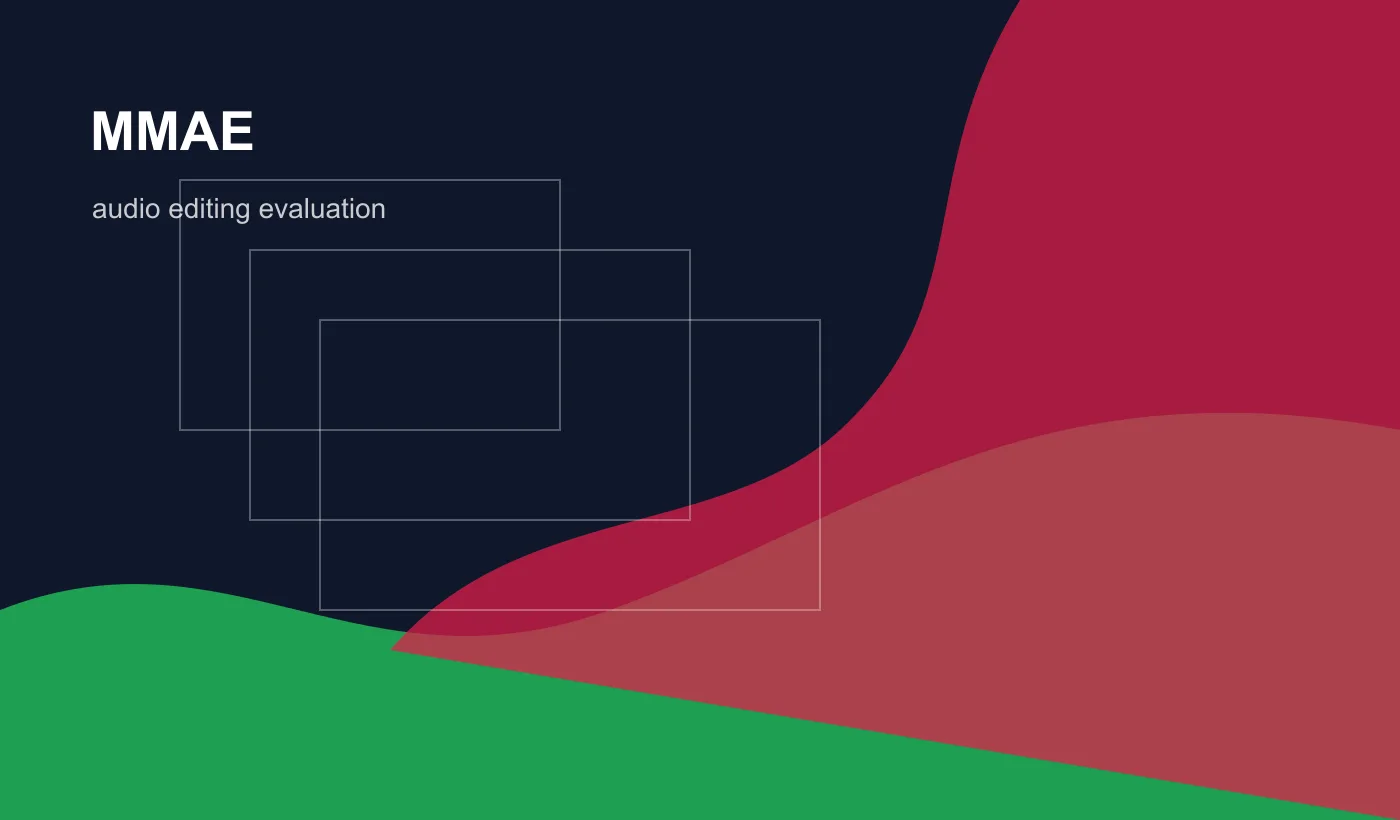 MMAE

audio editing evaluation